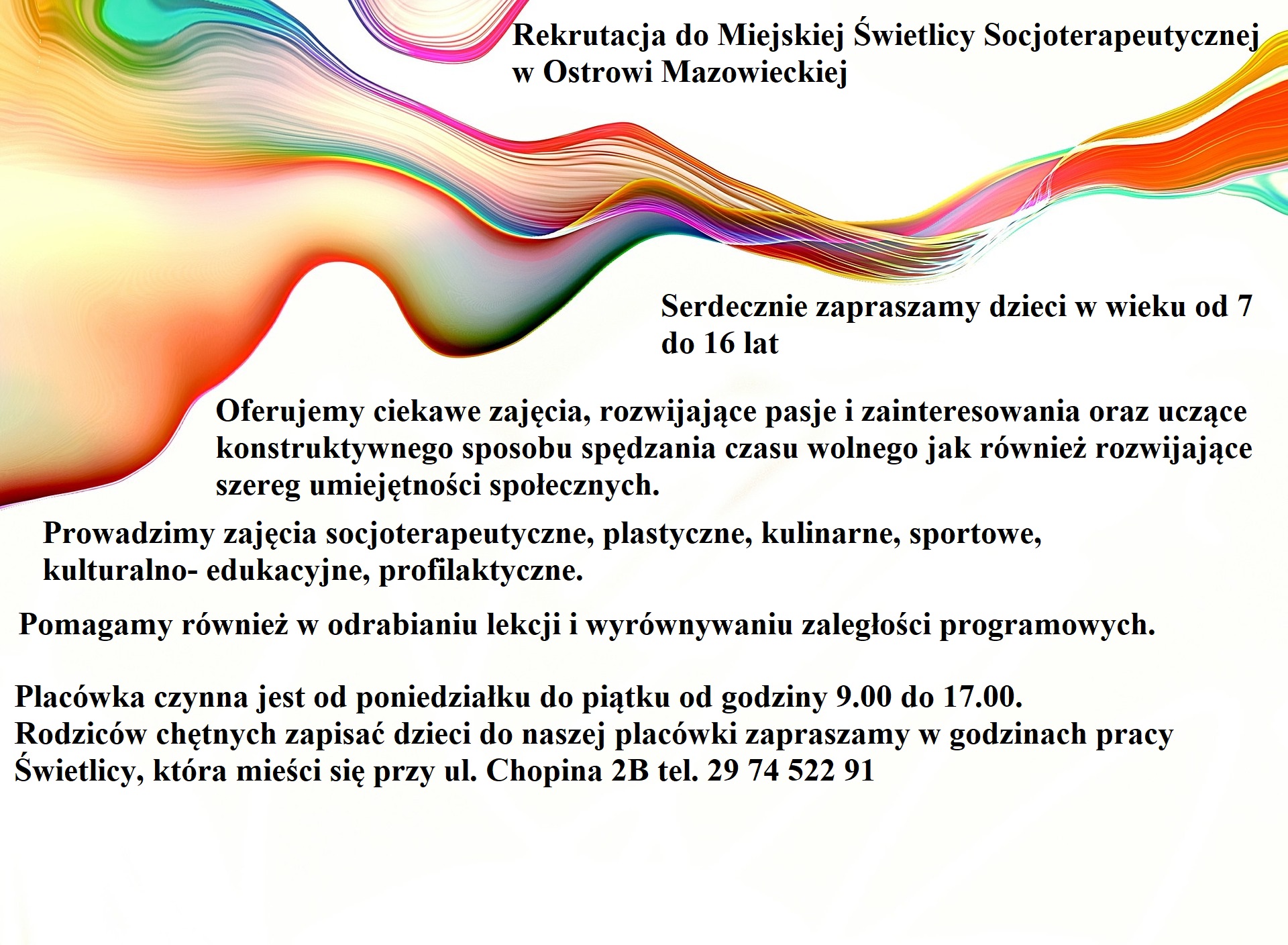 Rekrutacja do Miejskiej Świetlicy Socjoterapeutycznej w Ostrowi Mazowieckiej

Serdecznie zapraszamy dzieci w wieku od 7 do 16 lat

Oferujemy ciekawe zajęcia, rozwijające pasje i zainteresowania oraz uczące konstruktywnego sposobu spędzania czasu wolnego jak również rozwijające szereg umiejętności społecznych.

Prowadzimy zajęcia socjoterapeutyczne, plastyczne, kulinarne, sportowe, kulturalno- edukacyjne, profilaktyczne.

Pomagamy również w odrabianiu lekcji i wyrównywaniu zaległości programowych.

Placówka czynna jest od poniedziałku do piątku od godziny 9.00 do 17.00.
Rodziców chętnych zapisać dzieci do naszej placówki zapraszamy w godzinach pracy Świetlicy, która mieści się przy ul. Chopina 2B tel. 29 74 522 91